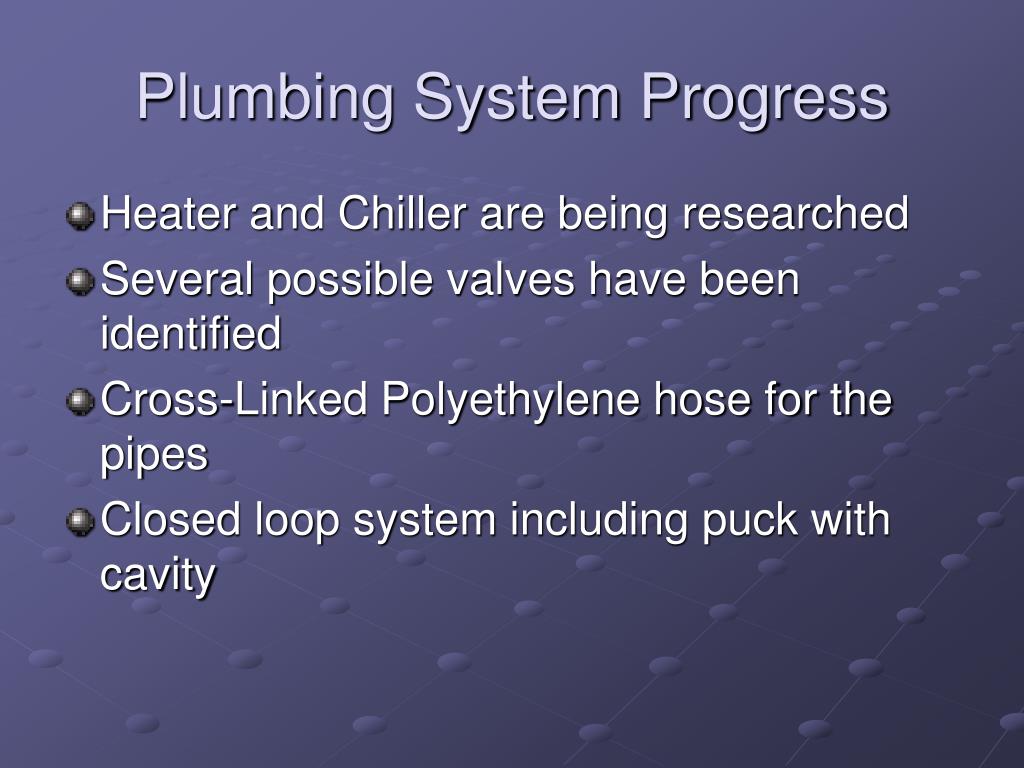 Plumbing System Progress

Heater and Chiller are being researched

Several possible valves have been identified

Cross-Linked Polyethylene hose for the pipes

Closed loop system including puck with cavity